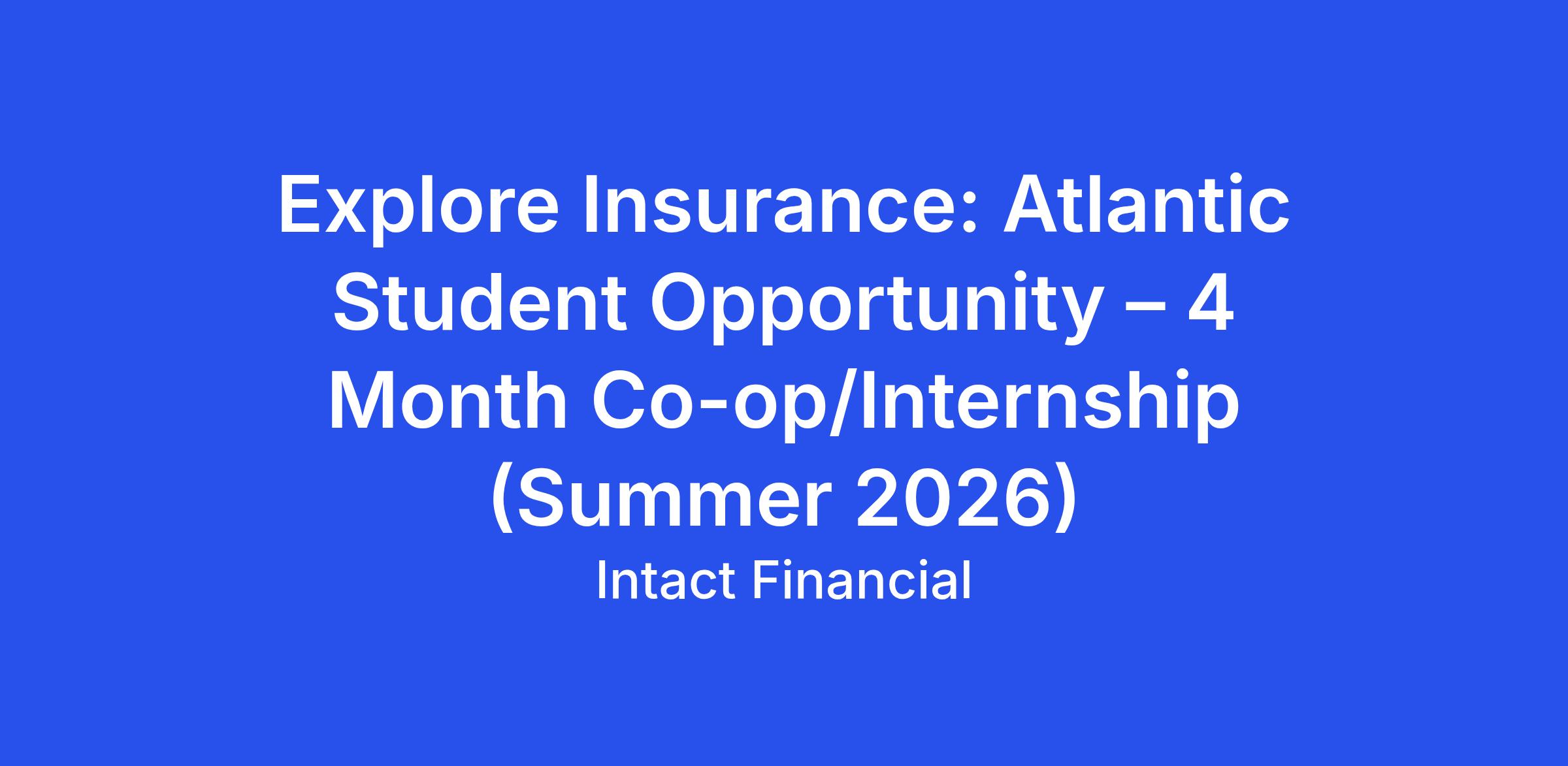 Explore Insurance: Atlantic Student Opportunity – 4 Month Co-op/Internship (Summer 2026)

Intact Financial